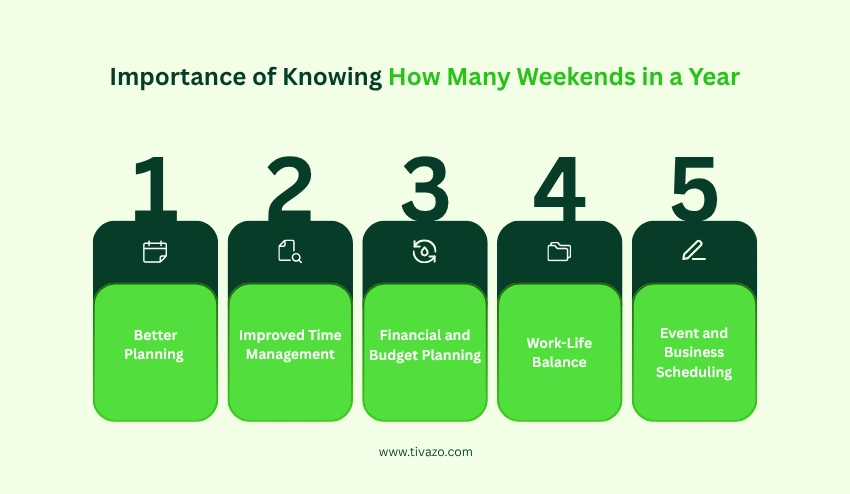 Importance of Knowing How Many Weekends in a Year

1

Better Planning

2

Improved Time Management

3

Financial and Budget Planning

4

Work-Life Balance

5

Event and Business Scheduling

www.tivazo.com